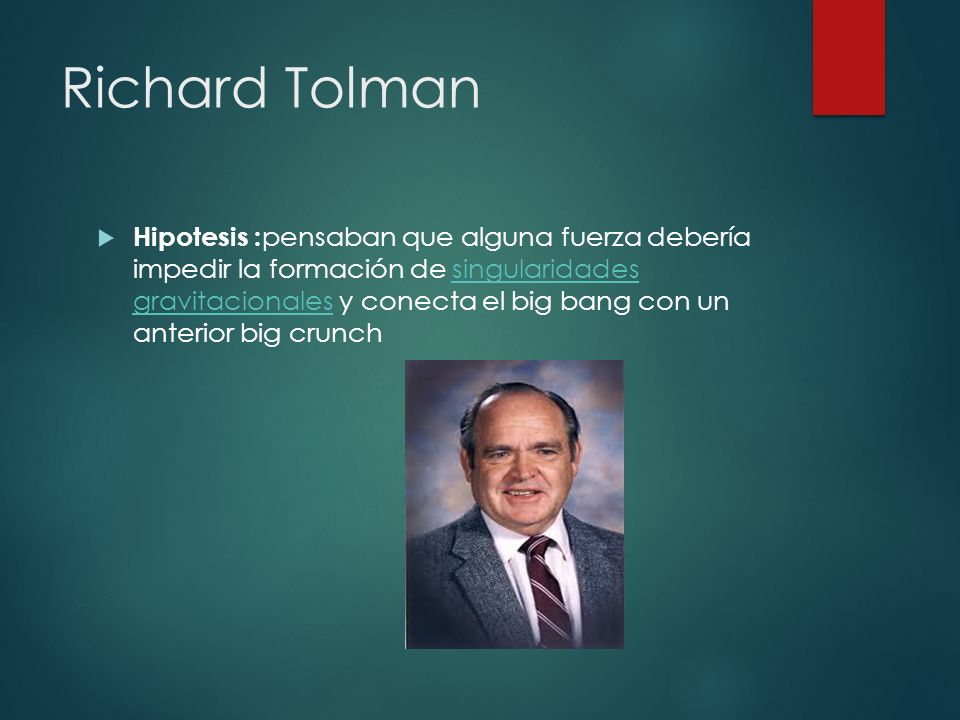 Richard Tolman

Hipotesis :pensaban que alguna fuerza debería impedir la formación de singularidades gravitacionales y conecta el big bang con un anterior big crunch